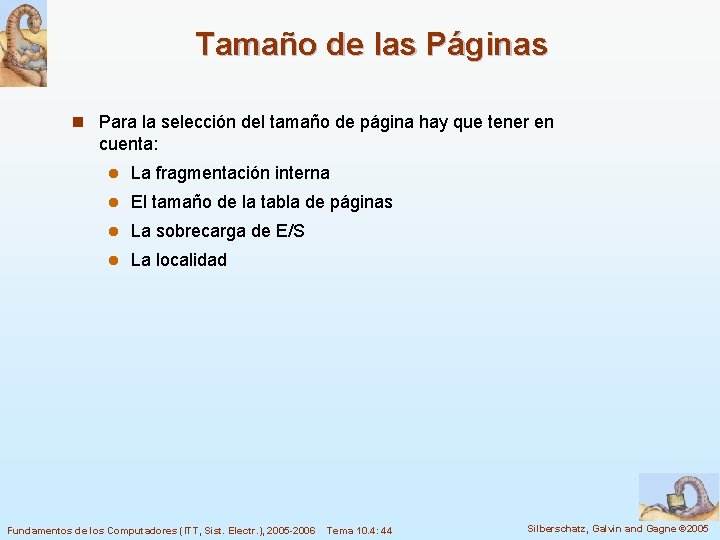 Tamaño de las Páginas

Para la selección del tamaño de página hay que tener en cuenta:

La fragmentación interna

El tamaño de la tabla de páginas

La sobrecarga de E/S

La localidad

Fundamentos de los Computadores (ITT, Sist. Electr.), 2005-2006 Tema 10.4: 44

Silberschatz, Galvin and Gagne ©2005